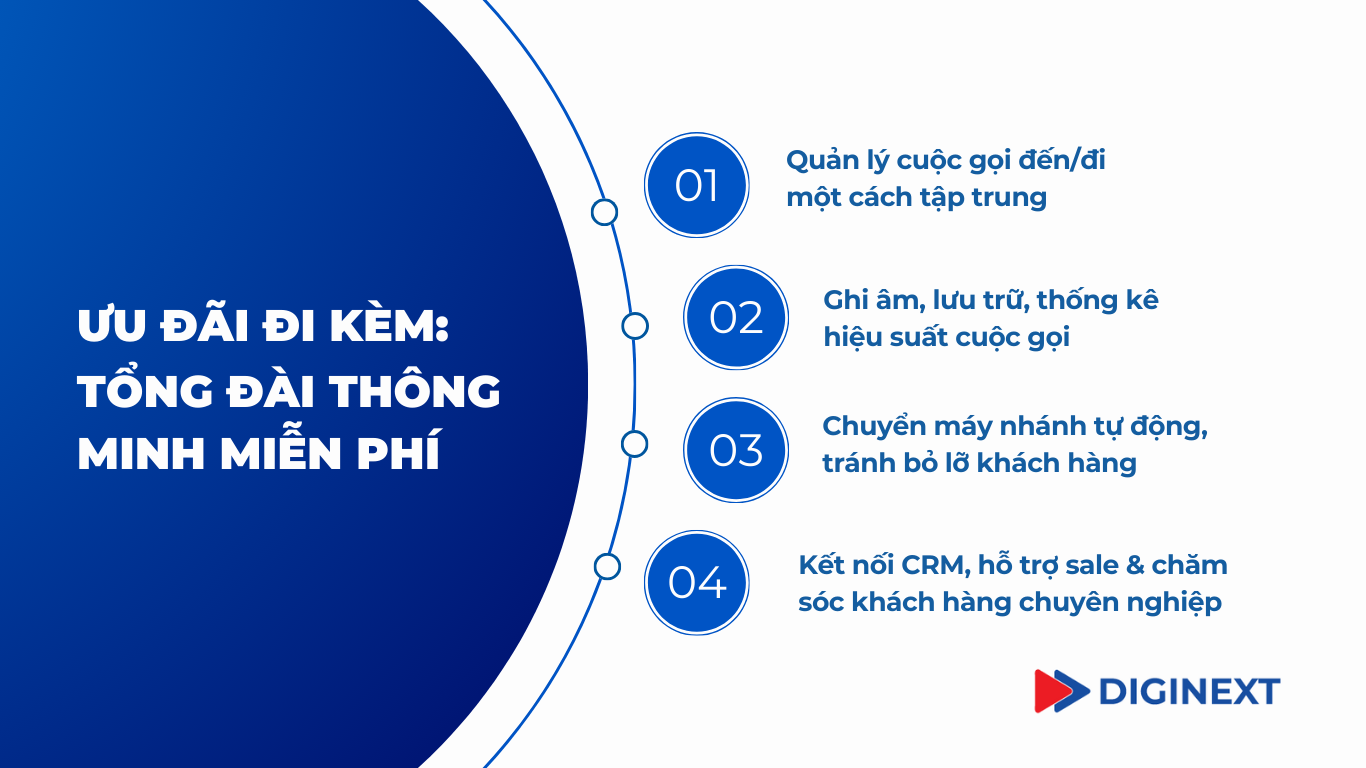 ƯU ĐÃI ĐI KÈM: TỔNG ĐÀI THÔNG MINH MIỄN PHÍ

01
Quản lý cuộc gọi đến/đi một cách tập trung

02
Ghi âm, lưu trữ, thống kê hiệu suất cuộc gọi

03
Chuyển máy nhánh tự động, tránh bỏ lỡ khách hàng

04
Kết nối CRM, hỗ trợ sale & chăm sóc khách hàng chuyên nghiệp

DIGINEXT